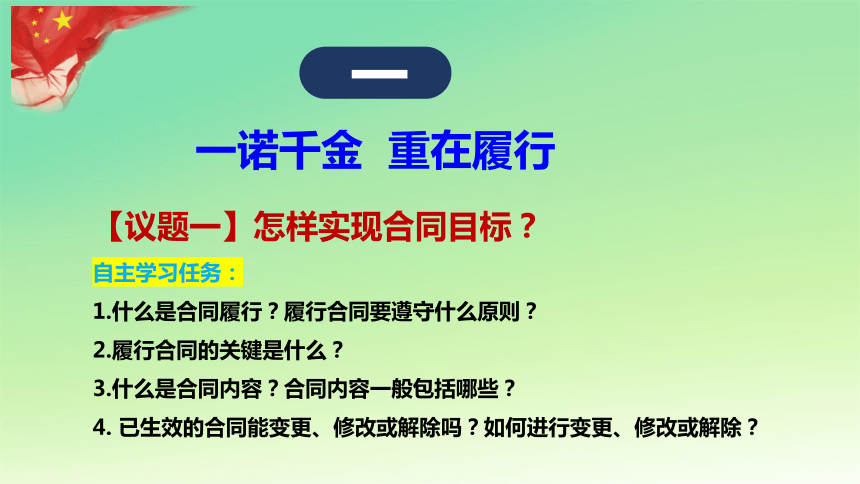 一

一诺千金 重在履行

【议题一】怎样实现合同目标？

自主学习任务：

1.什么是合同履行？履行合同要遵守什么原则？

2.履行合同的关键是什么？

3.什么是合同内容？合同内容一般包括哪些？

4. 已生效的合同能变更、修改或解除吗？如何进行变更、修改或解除？